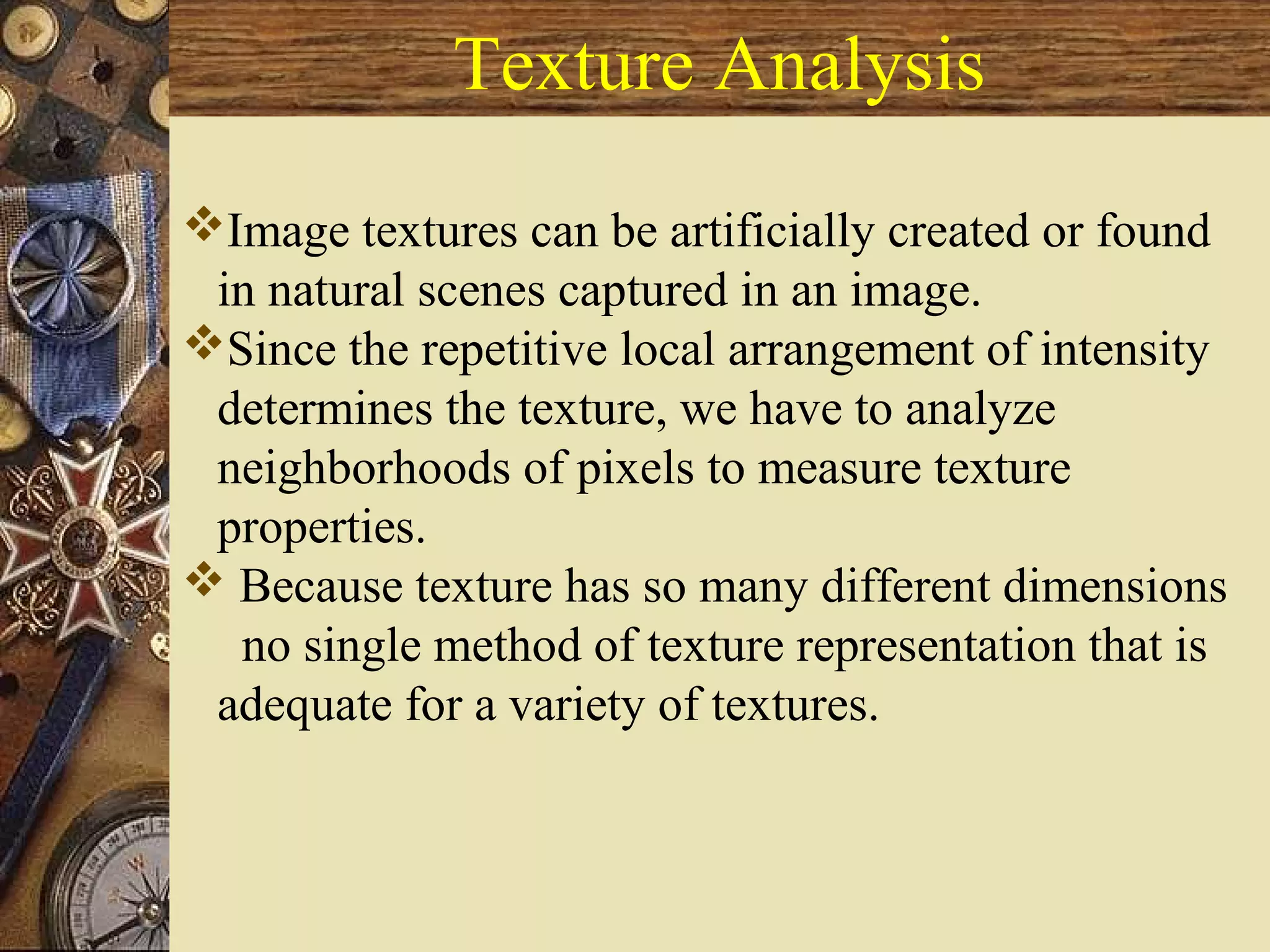 Texture Analysis

❖Image textures can be artificially created or found in natural scenes captured in an image.

❖Since the repetitive local arrangement of intensity determines the texture, we have to analyze neighborhoods of pixels to measure texture properties.

❖ Because texture has so many different dimensions no single method of texture representation that is adequate for a variety of textures.